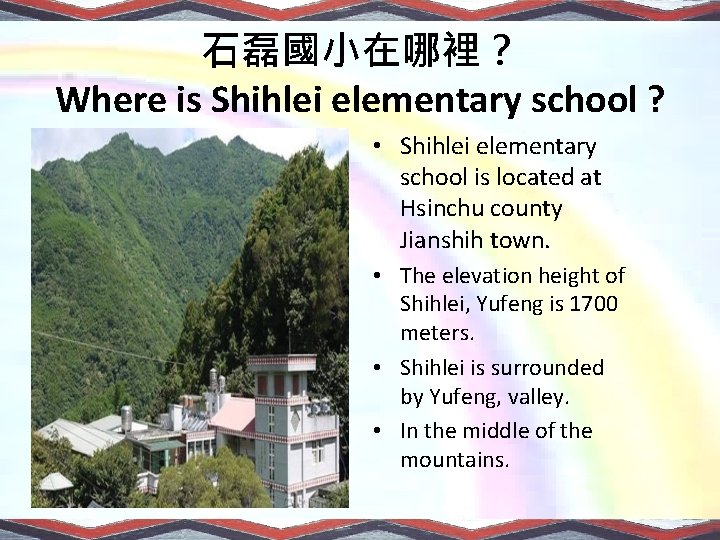 石磊國小在哪裡？
Where is Shihlei elementary school ?

• Shihlei elementary school is located at Hsinchu county Jianshih town.
• The elevation height of Shihlei, Yufeng is 1700 meters.
• Shihlei is surrounded by Yufeng, valley.
• In the middle of the mountains.